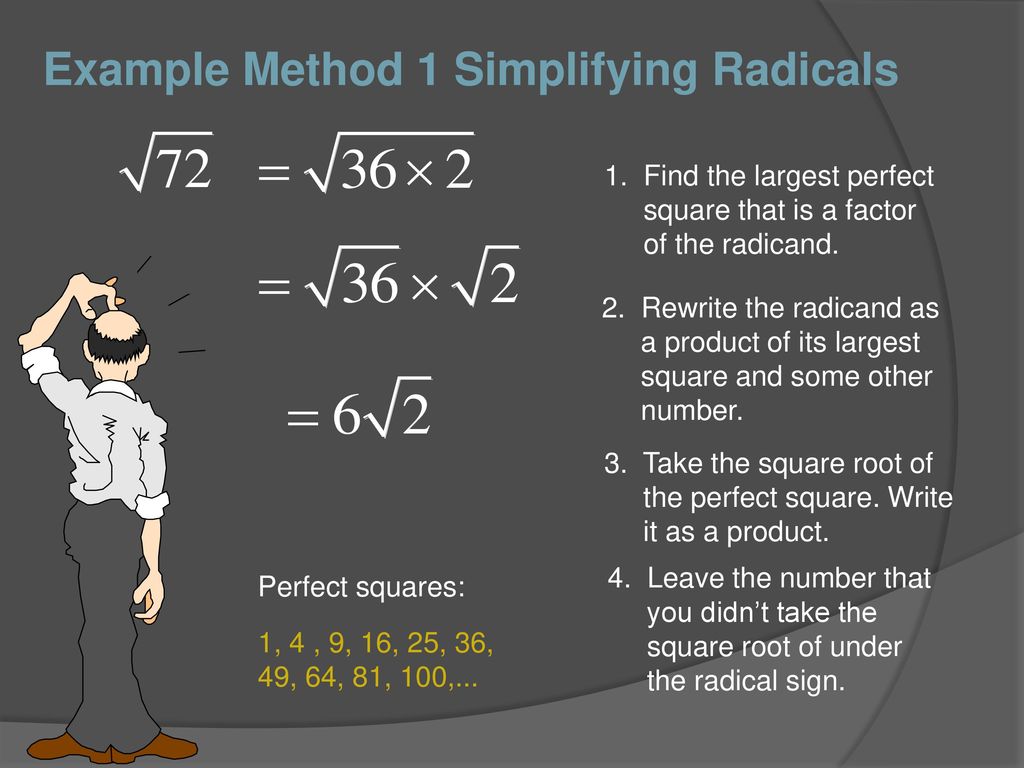 Example Method 1 Simplifying Radicals

$\sqrt{72} = \sqrt{36 \times 2}$

$= \sqrt{36} \times \sqrt{2}$

$= 6\sqrt{2}$

1. Find the largest perfect square that is a factor of the radicand.

2. Rewrite the radicand as a product of its largest square and some other number.

3. Take the square root of the perfect square. Write it as a product.

4. Leave the number that you didn't take the square root of under the radical sign.

Perfect squares:

1, 4 , 9, 16, 25, 36, 49, 64, 81, 100,...